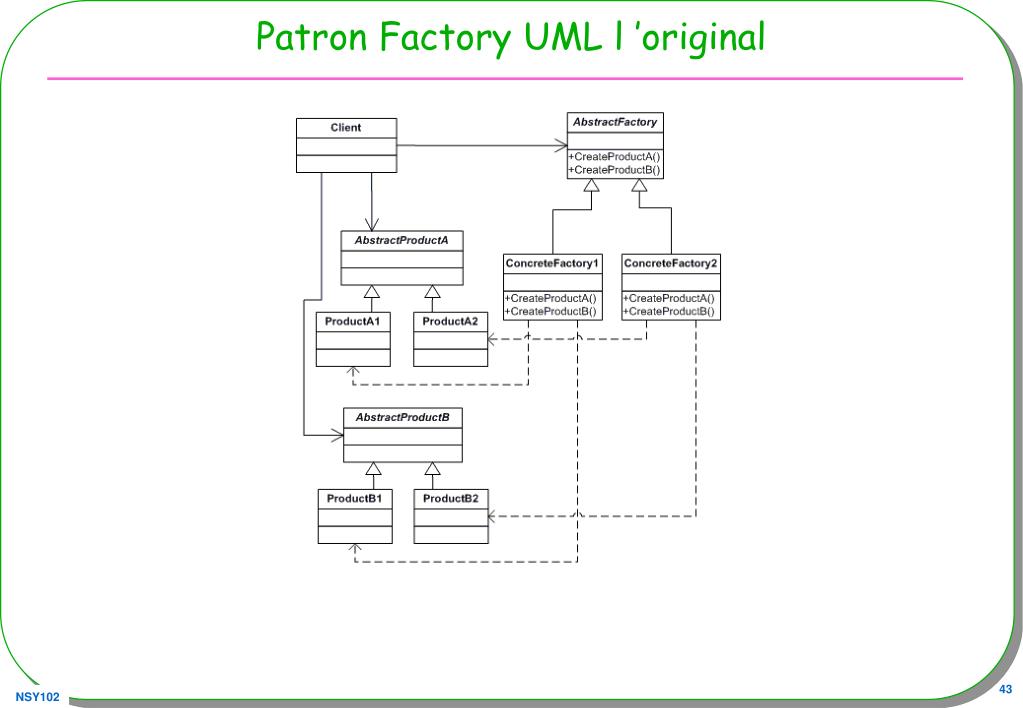 Patron Factory UML l 'original

Client

AbstractFactory

+CreateProductA()
+CreateProductB()

AbstractProductA

ConcreteFactory1

+CreateProductA()
+CreateProductB()

ConcreteFactory2

+CreateProductA()
+CreateProductB()

ProductA1

ProductA2

AbstractProductB

ProductB1

ProductB2

NSY102

43